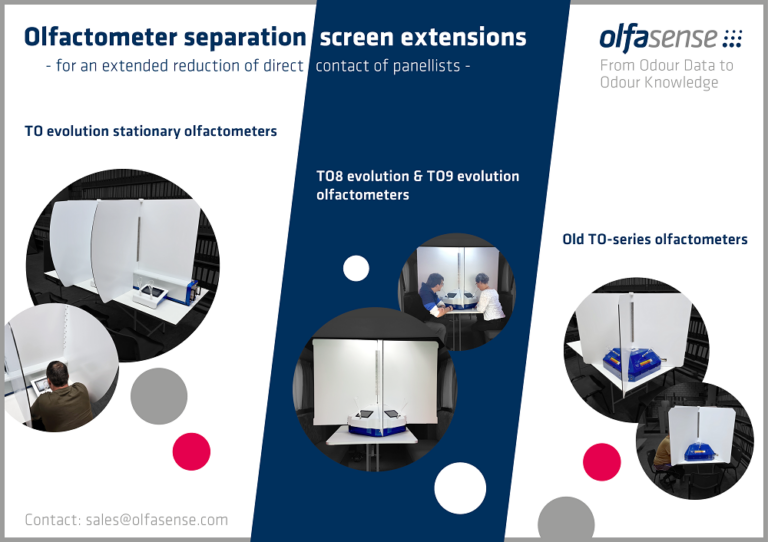 Olfactometer separation screen extensions

- for an extended reduction of direct contact of panellists -

olfasense

From Odour Data to Odour Knowledge

TO evolution stationary olfactometers

TO8 evolution & TO9 evolution olfactometers

Old TO-series olfactometers

Contact: sales@olfasense.com